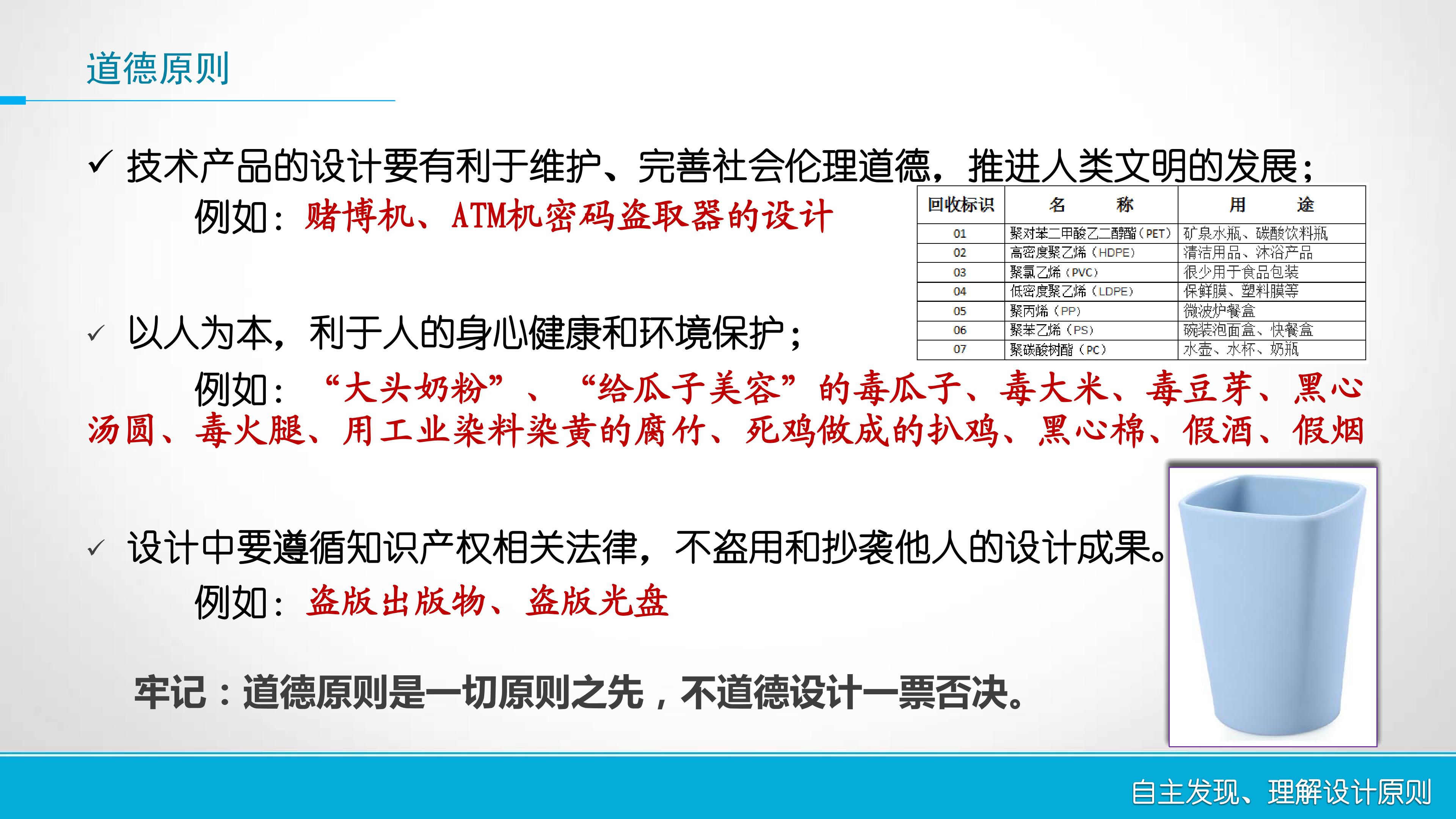 道德原则

✓ 技术产品的设计要有利于维护、完善社会伦理道德，推进人类文明的发展；
例如：赌博机、ATM机密码盗取器的设计

| 回收标识 | 名　　称 | 用　　途 |
|---|---|---|
| 01 | 聚对苯二甲酸乙二醇酯（PET） | 矿泉水瓶、碳酸饮料瓶 |
| 02 | 高密度聚乙烯（HDPE） | 清洁用品、沐浴产品 |
| 03 | 聚氯乙烯（PVC） | 很少用于食品包装 |
| 04 | 低密度聚乙烯（LDPE） | 保鲜膜、塑料膜等 |
| 05 | 聚丙烯（PP） | 微波炉餐盒 |
| 06 | 聚苯乙烯（PS） | 碗装泡面盒、快餐盒 |
| 07 | 聚碳酸树酯（PC） | 水壶、水杯、奶瓶 |

✓ 以人为本，利于人的身心健康和环境保护；
例如：“大头奶粉”、“给瓜子美容”的毒瓜子、毒大米、毒豆芽、黑心汤圆、毒火腿、用工业染料染黄的腐竹、死鸡做成的扒鸡、黑心棉、假酒、假烟

✓ 设计中要遵循知识产权相关法律，不盗用和抄袭他人的设计成果。
例如：盗版出版物、盗版光盘

牢记：道德原则是一切原则之先，不道德设计一票否决。

自主发现、理解设计原则